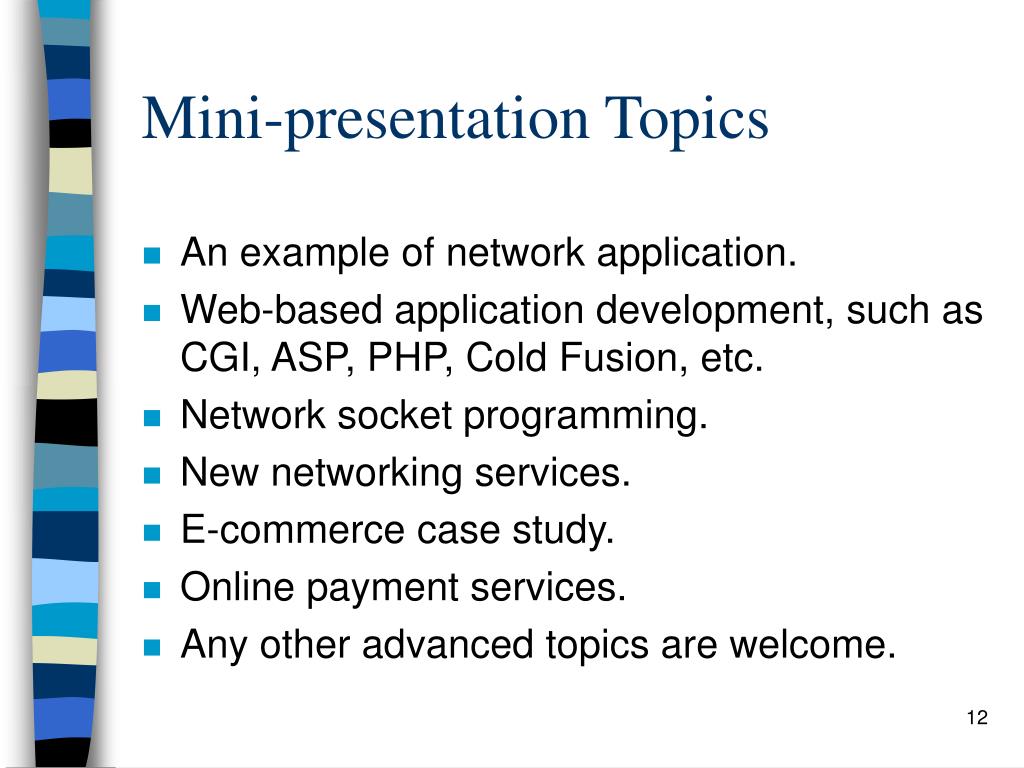 Mini-presentation Topics

- An example of network application.
- Web-based application development, such as CGI, ASP, PHP, Cold Fusion, etc.
- Network socket programming.
- New networking services.
- E-commerce case study.
- Online payment services.
- Any other advanced topics are welcome.

12